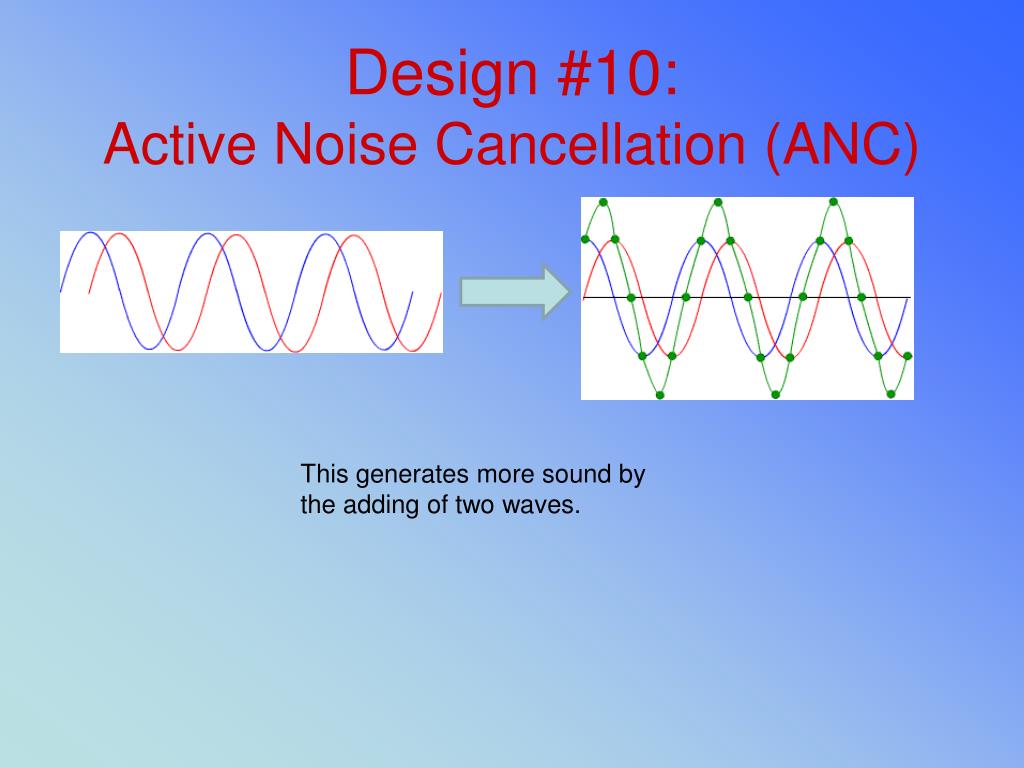 Design #10:
Active Noise Cancellation (ANC)

This generates more sound by the adding of two waves.